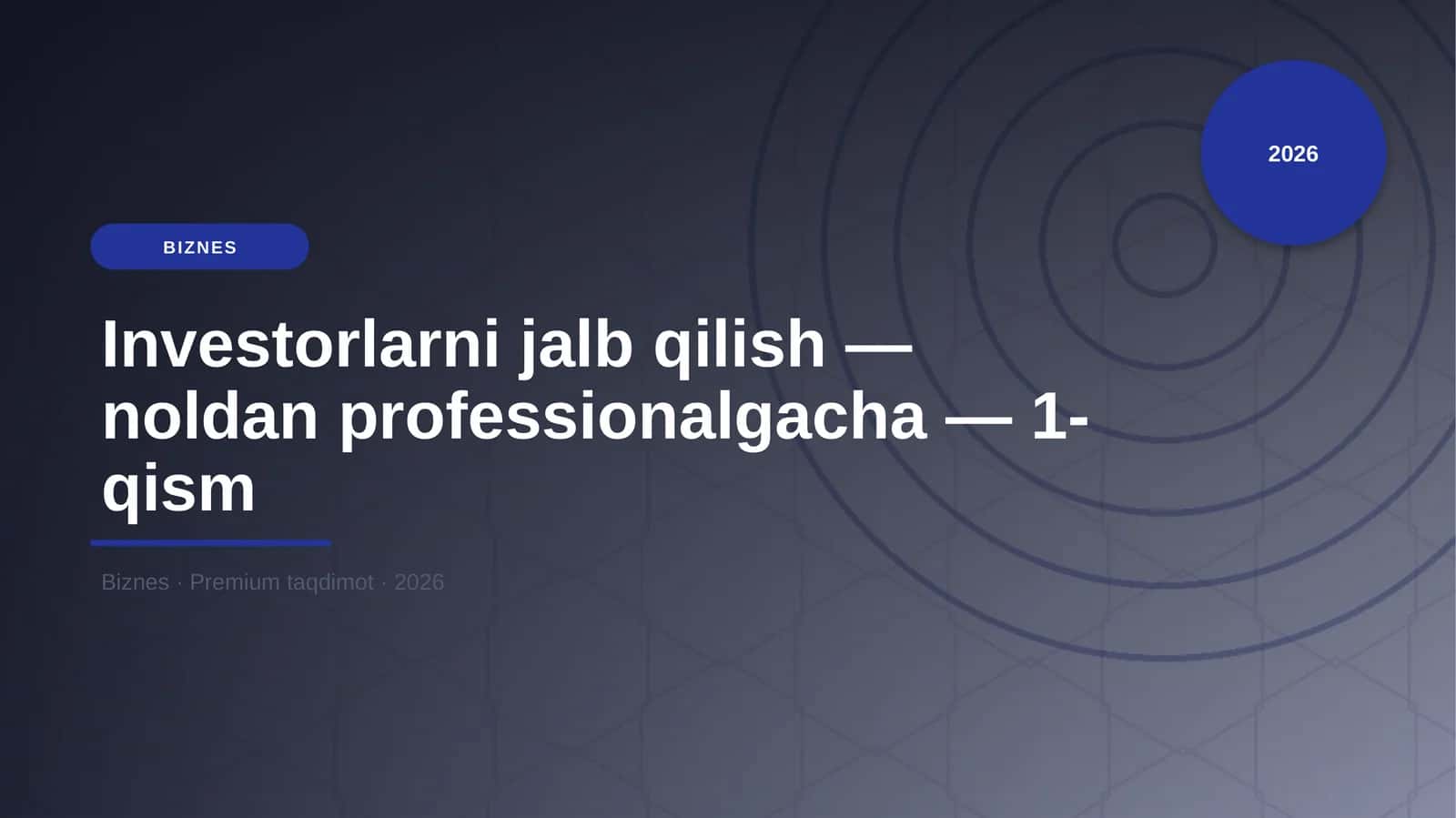 2026

BIZNES

Investorlarni jalb qilish — noldan professionalgacha — 1-qism

Biznes · Premium taqdimot · 2026